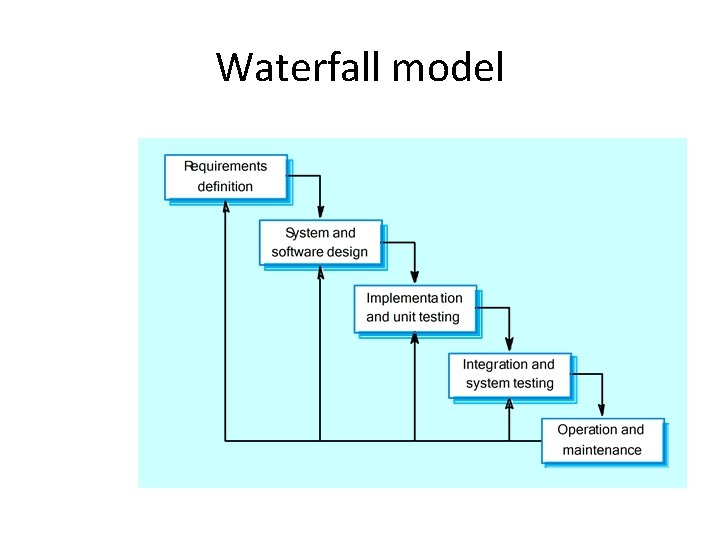 Waterfall model

Requirements definition

System and software design

Implementation and unit testing

Integration and system testing

Operation and maintenance